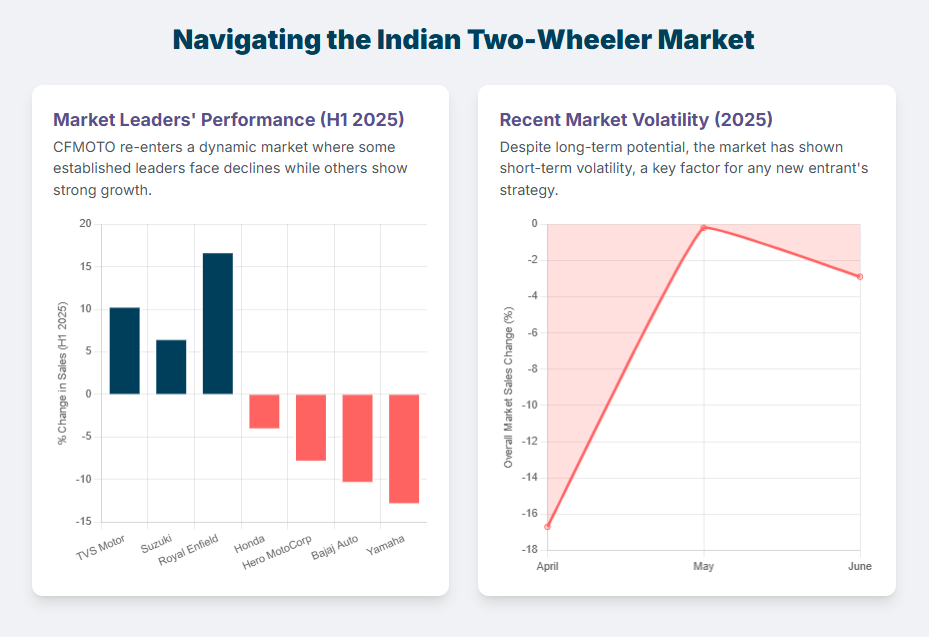 Navigating the Indian Two-Wheeler Market

Market Leaders' Performance (H1 2025)

CFMOTO re-enters a dynamic market where some established leaders face declines while others show strong growth.

% Change in Sales (H1 2025)

20
15
10
5
0
-5
-10
-15

TVS Motor
Suzuki
Royal Enfield
Honda
Hero MotoCorp
Bajaj Auto
Yamaha

Recent Market Volatility (2025)

Despite long-term potential, the market has shown short-term volatility, a key factor for any new entrant's strategy.

Overall Market Sales Change (%)

0
-2
-4
-6
-8
-10
-12
-14
-16
-18

April
May
June